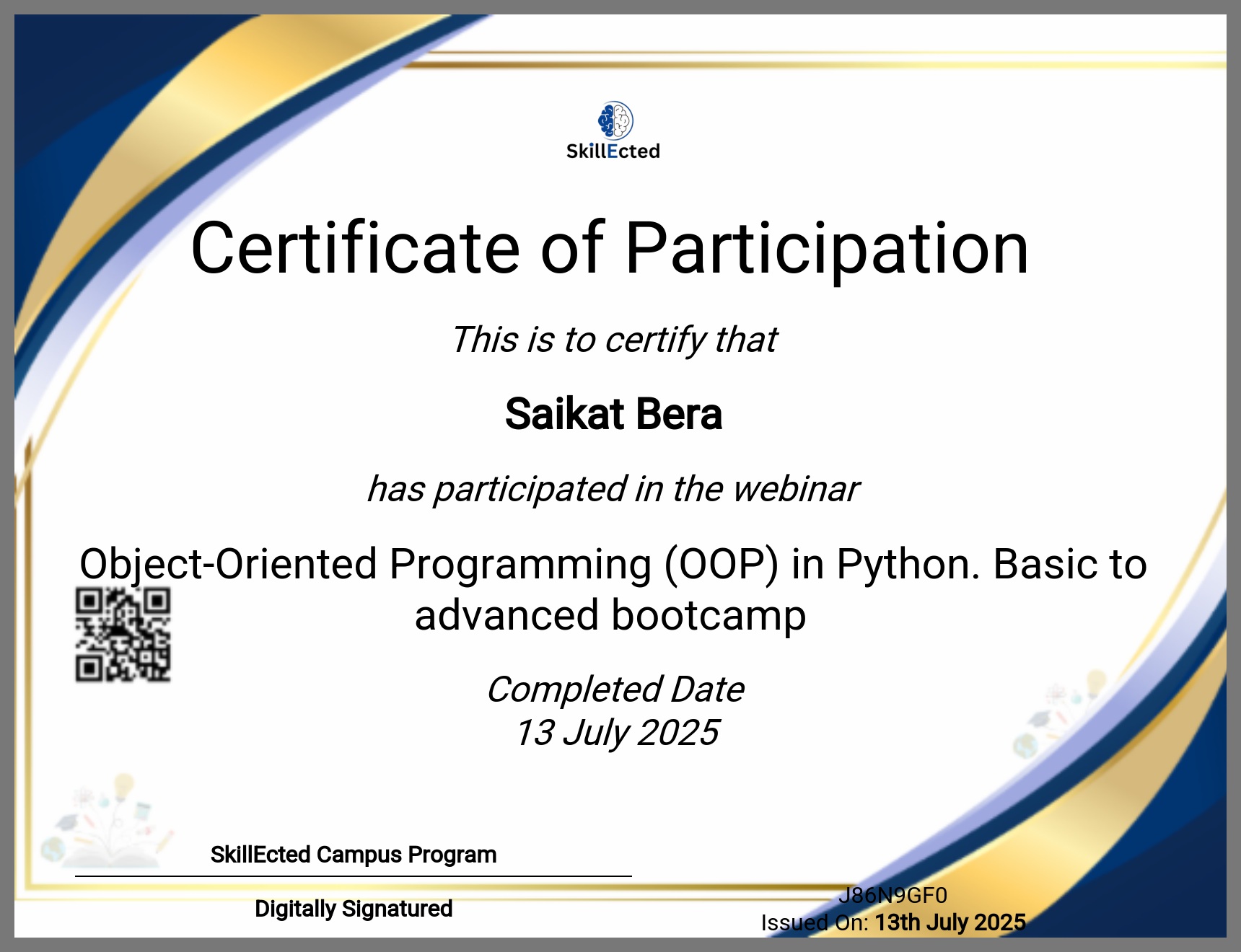 SkillEcted

Certificate of Participation

This is to certify that

Saikat Bera

has participated in the webinar

Object-Oriented Programming (OOP) in Python. Basic to advanced bootcamp

Completed Date
13 July 2025

SkillEcted Campus Program

Digitally Signatured

J86N9GF0
Issued On: 13th July 2025